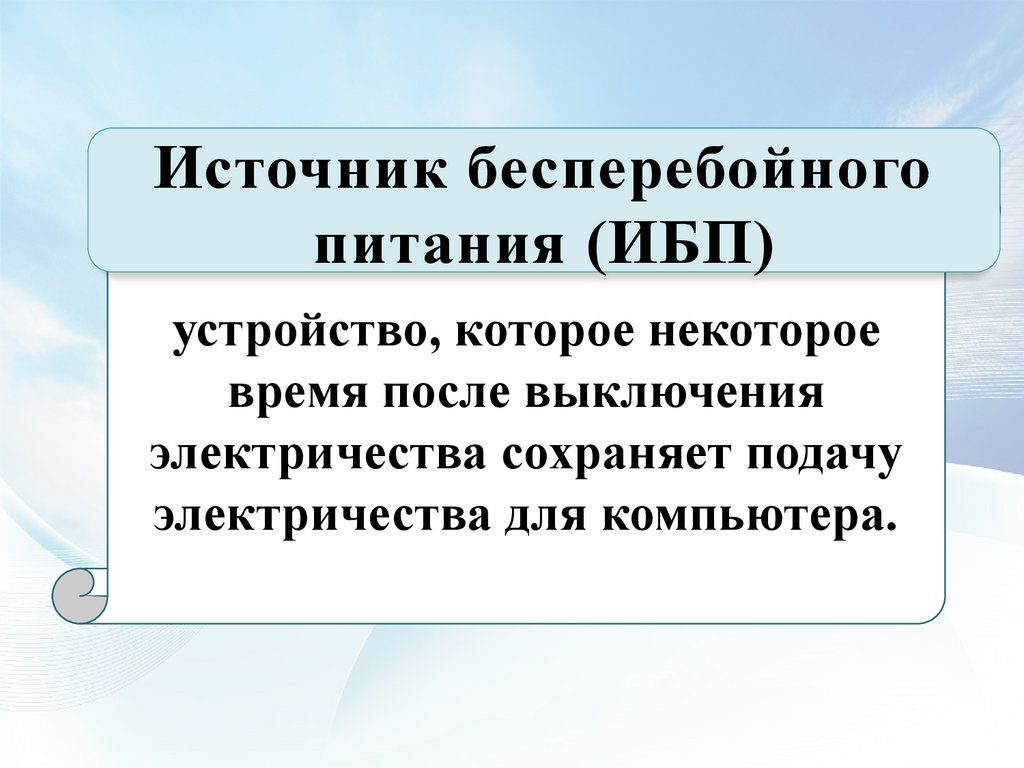 Источник бесперебойного питания (ИБП)

устройство, которое некоторое время после выключения электричества сохраняет подачу электричества для компьютера.